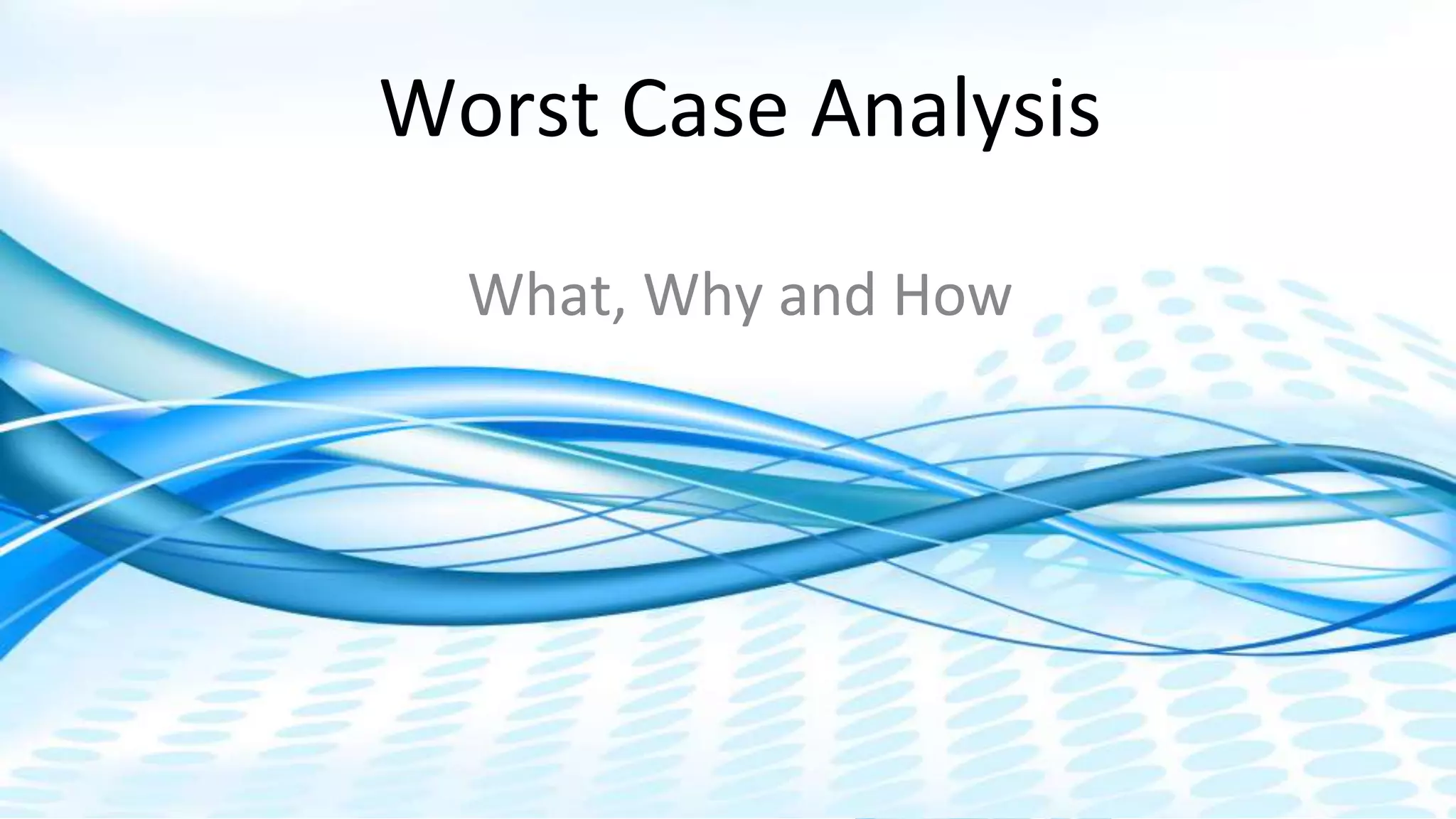 Worst Case Analysis

What, Why and How